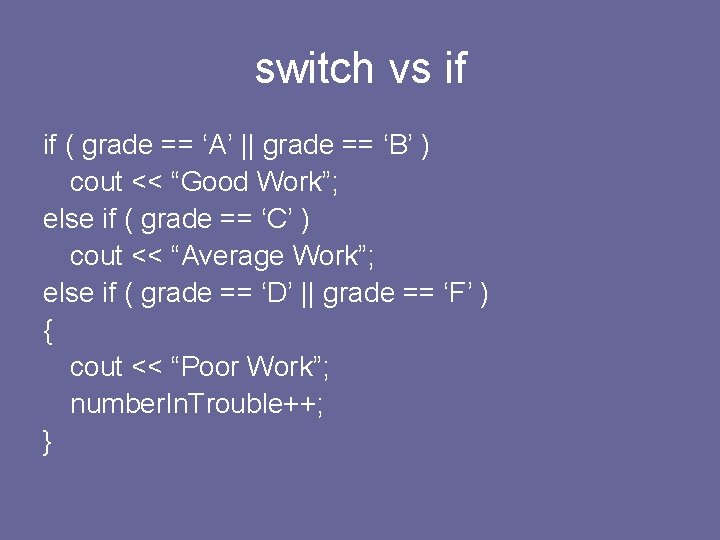 switch vs if

if ( grade == ‘A’ || grade == ‘B’ )
   cout << “Good Work”;
else if ( grade == ‘C’ )
   cout << “Average Work”;
else if ( grade == ‘D’ || grade == ‘F’ )
{
   cout << “Poor Work”;
   numberInTrouble++;
}